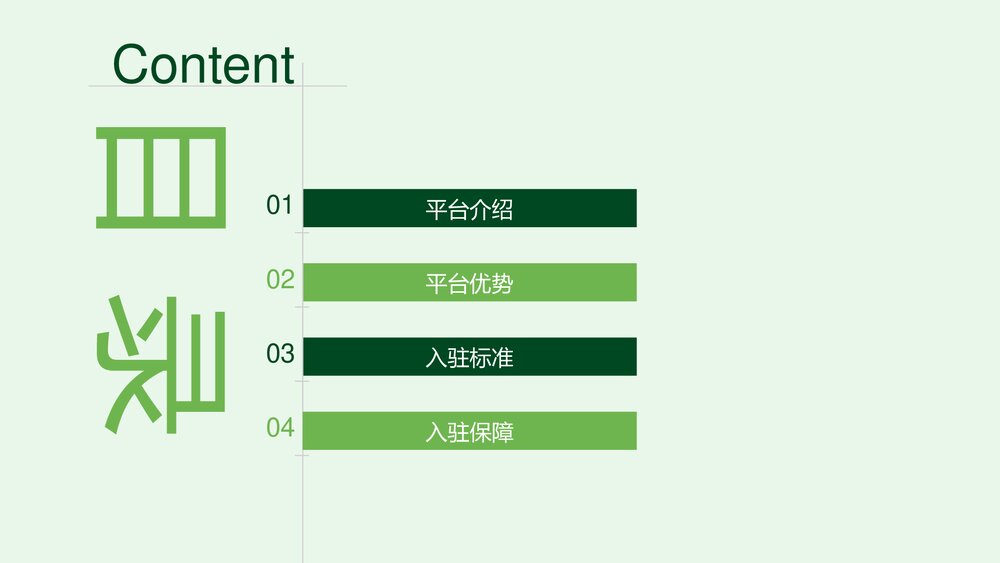 Content

目录

01 平台介绍

02 平台优势

03 入驻标准

04 入驻保障